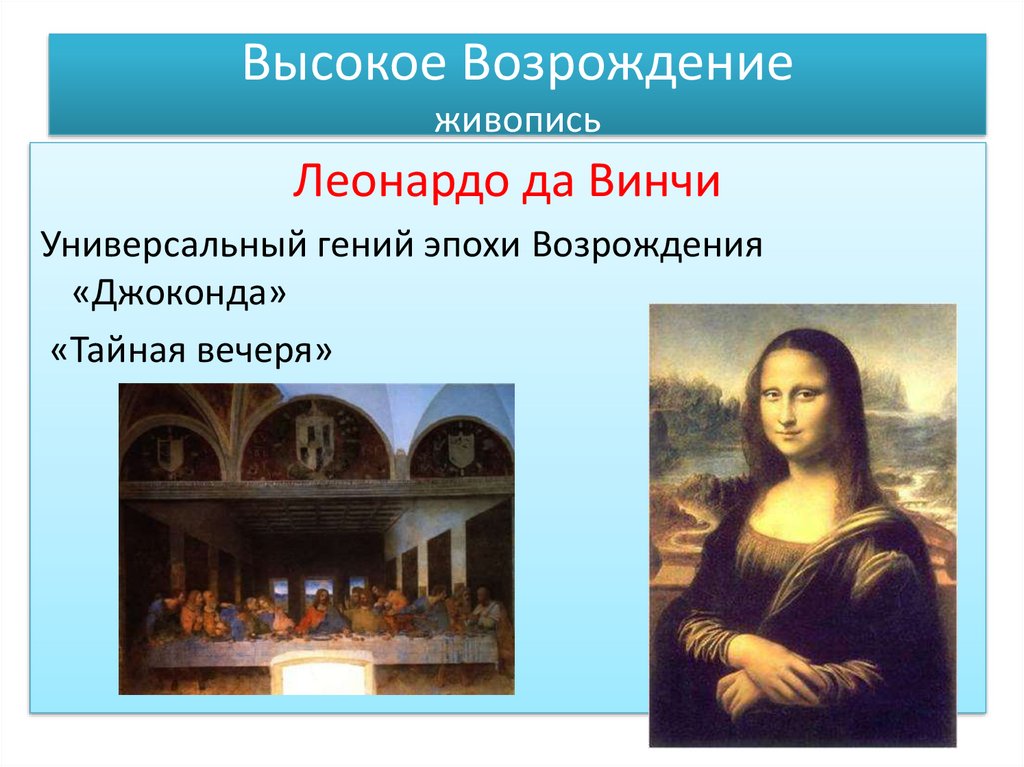 Высокое Возрождение
живопись

Леонардо да Винчи

Универсальный гений эпохи Возрождения
«Джоконда»

«Тайная вечеря»